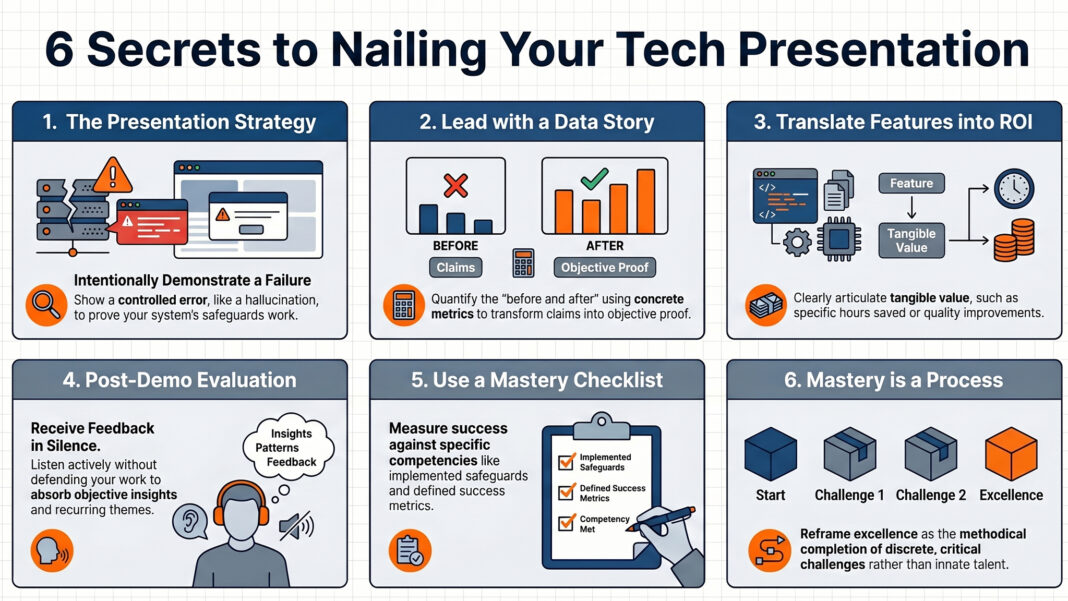 6 Secrets to Nailing Your Tech Presentation

1. The Presentation Strategy

Intentionally Demonstrate a Failure

Show a controlled error, like a hallucination, to prove your system's safeguards work.

2. Lead with a Data Story

BEFORE

Claims

AFTER

Objective Proof

Quantify the "before and after" using concrete metrics to transform claims into objective proof.

3. Translate Features into ROI

Feature

Tangible Value

Clearly articulate tangible value, such as specific hours saved or quality improvements.

4. Post-Demo Evaluation

Receive Feedback in Silence.

Listen actively without defending your work to absorb objective insights and recurring themes.

Insights
Patterns
Feedback

5. Use a Mastery Checklist

Measure success against specific competencies like implemented safeguards and defined success metrics.

Implemented Safeguards

Defined Success Metrics

Competency Met

6. Mastery is a Process

Start

Challenge 1

Challenge 2

Excellence

Reframe excellence as the methodical completion of discrete, critical challenges rather than innate talent.